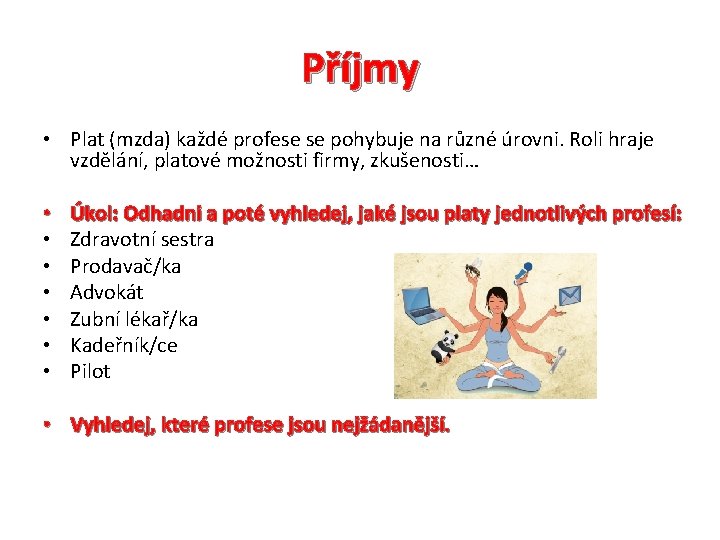 Příjmy

• Plat (mzda) každé profese se pohybuje na různé úrovni. Roli hraje vzdělání, platové možnosti firmy, zkušenosti…

• Úkol: Odhadni a poté vyhledej, jaké jsou platy jednotlivých profesí:
• Zdravotní sestra
• Prodavač/ka
• Advokát
• Zubní lékař/ka
• Kadeřník/ce
• Pilot

• Vyhledej, které profese jsou nejžádanější.